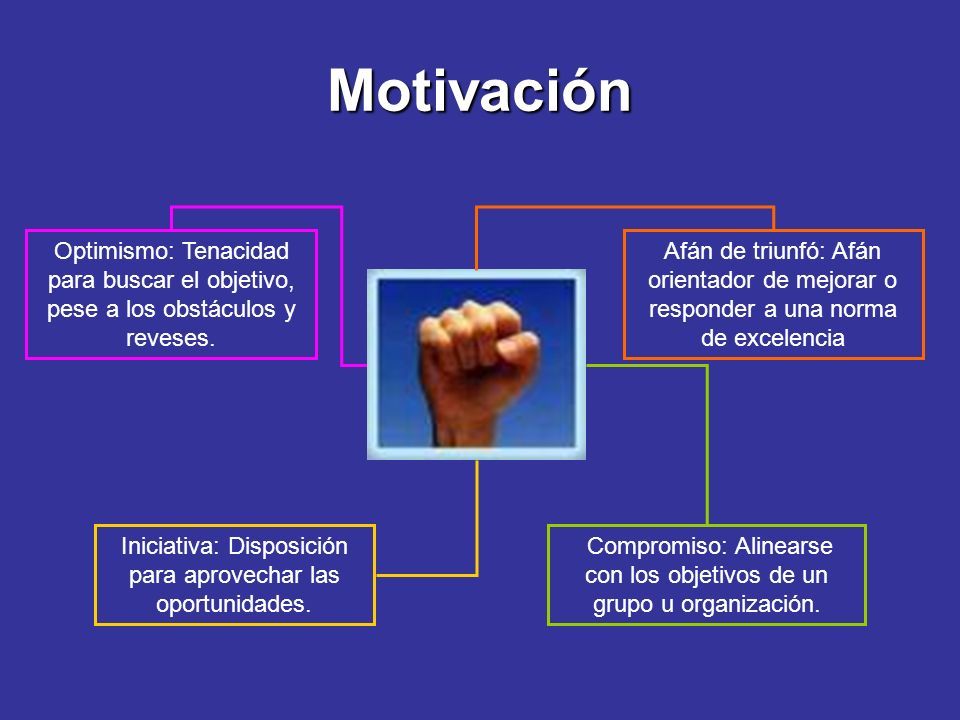 Motivación

Optimismo: Tenacidad para buscar el objetivo, pese a los obstáculos y reveses.

Afán de triunfó: Afán orientador de mejorar o responder a una norma de excelencia

Iniciativa: Disposición para aprovechar las oportunidades.

Compromiso: Alinearse con los objetivos de un grupo u organización.